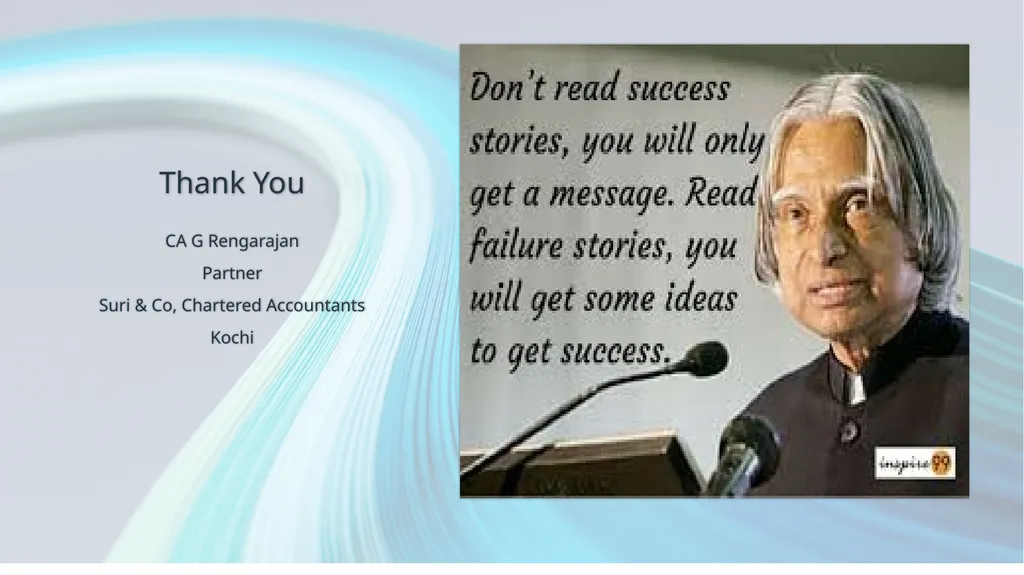 Thank You

CA G Rengarajan

Partner

Suri & Co, Chartered Accountants

Kochi

Don't read success stories, you will only get a message. Read failure stories, you will get some ideas to get success.

inspire99